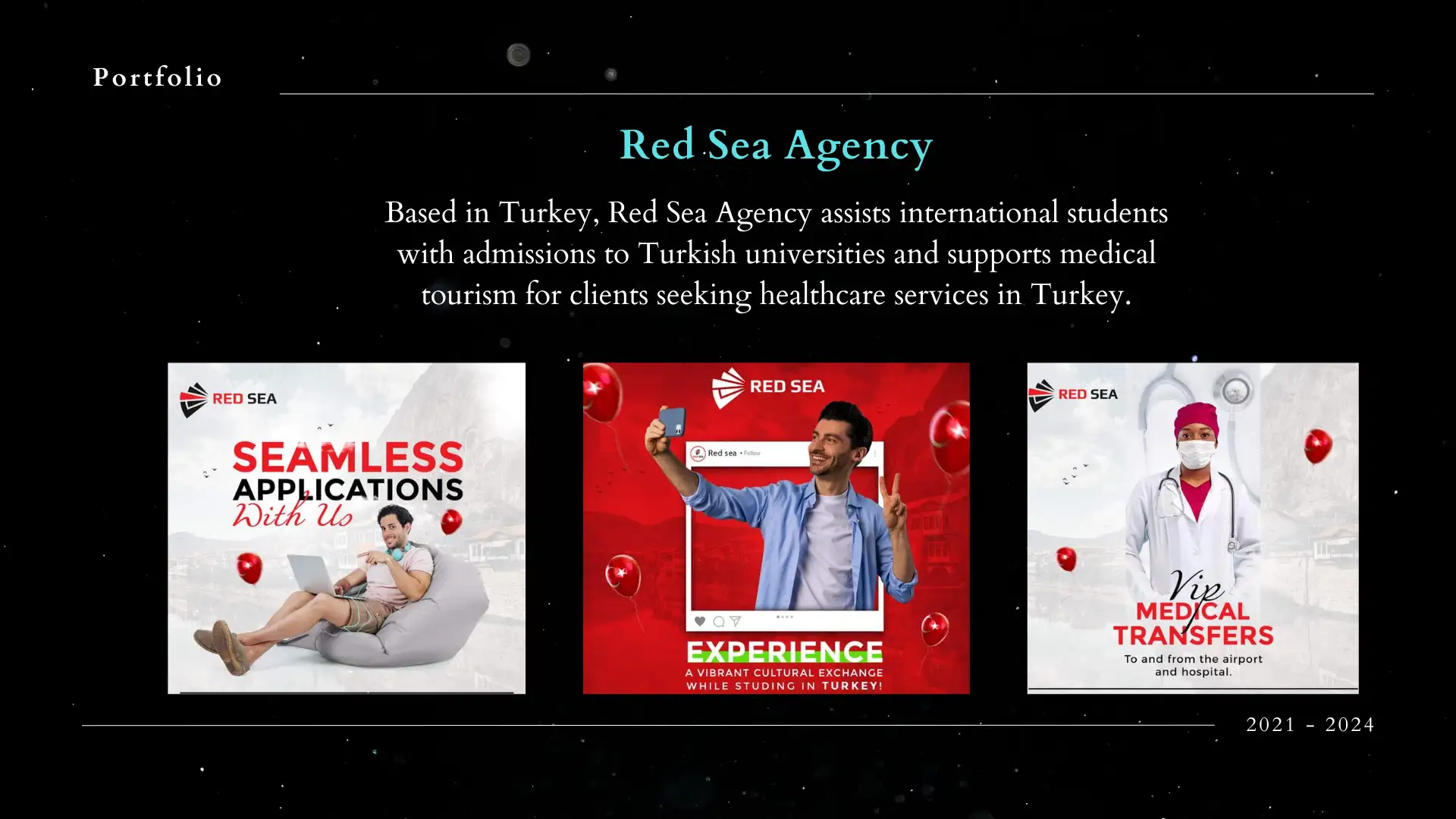 Portfolio

Red Sea Agency

Based in Turkey, Red Sea Agency assists international students with admissions to Turkish universities and supports medical tourism for clients seeking healthcare services in Turkey.

RED SEA

SEAMLESS APPLICATIONS With Us

RED SEA

Red sea • Follow

EXPERIENCE

A VIBRANT CULTURAL EXCHANGE WHILE STUDING IN TURKEY!

RED SEA

Vip MEDICAL TRANSFERS

To and from the airport and hospital.

2021 - 2024